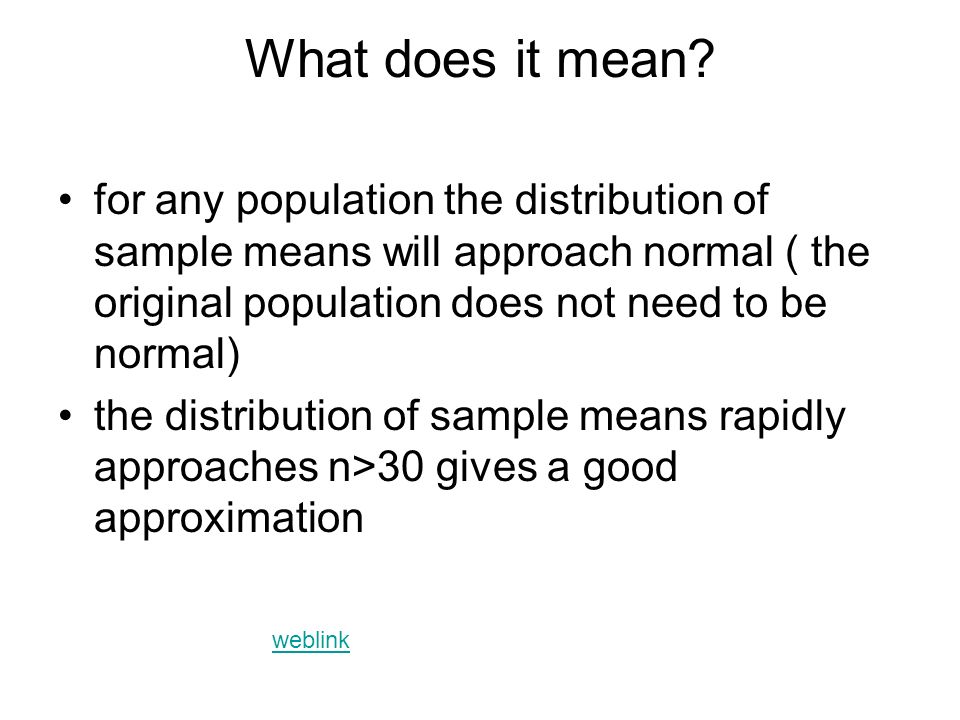 What does it mean?

• for any population the distribution of sample means will approach normal ( the original population does not need to be normal)
• the distribution of sample means rapidly approaches n>30 gives a good approximation

weblink